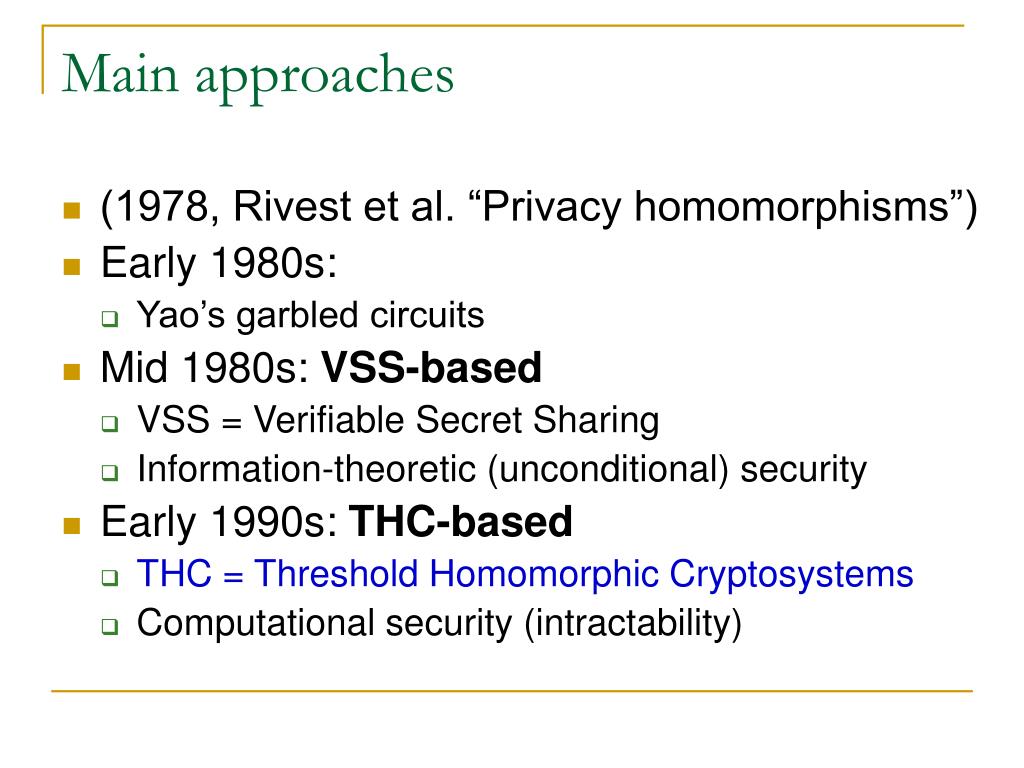 Main approaches

(1978, Rivest et al. “Privacy homomorphisms”)
Early 1980s:
Yao’s garbled circuits
Mid 1980s: VSS-based
VSS = Verifiable Secret Sharing
Information-theoretic (unconditional) security
Early 1990s: THC-based
THC = Threshold Homomorphic Cryptosystems
Computational security (intractability)